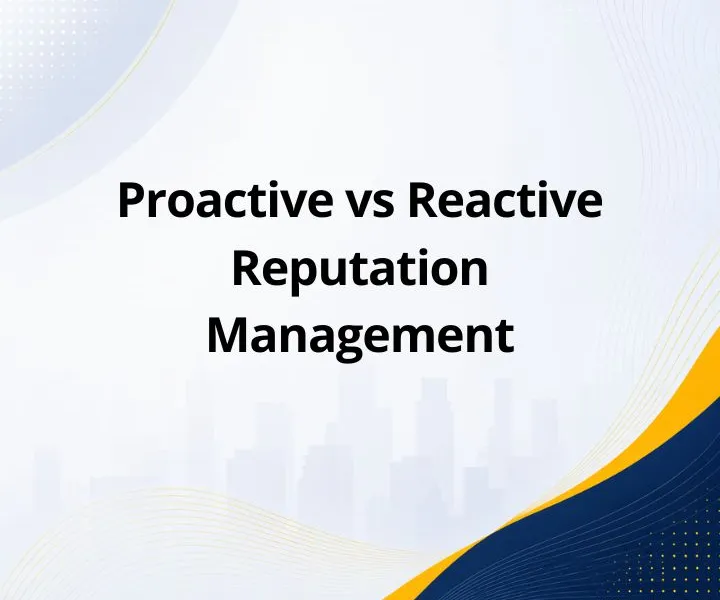 Proactive vs Reactive Reputation Management